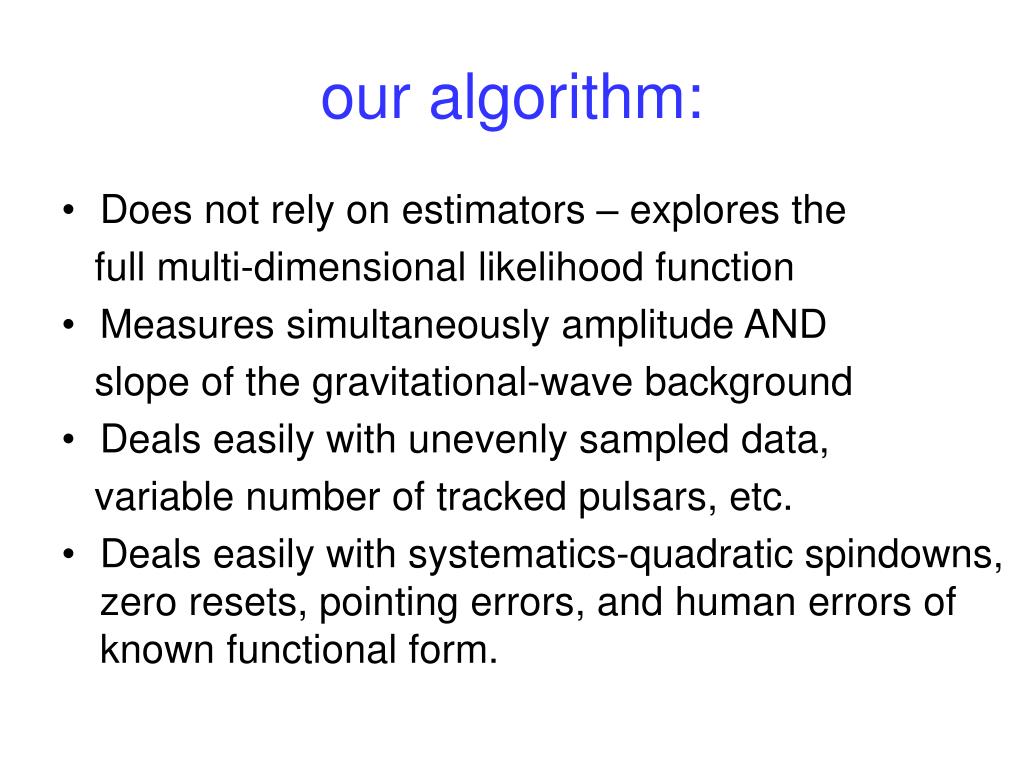 our algorithm:

• Does not rely on estimators – explores the full multi-dimensional likelihood function
• Measures simultaneously amplitude AND slope of the gravitational-wave background
• Deals easily with unevenly sampled data, variable number of tracked pulsars, etc.
• Deals easily with systematics-quadratic spindowns, zero resets, pointing errors, and human errors of known functional form.